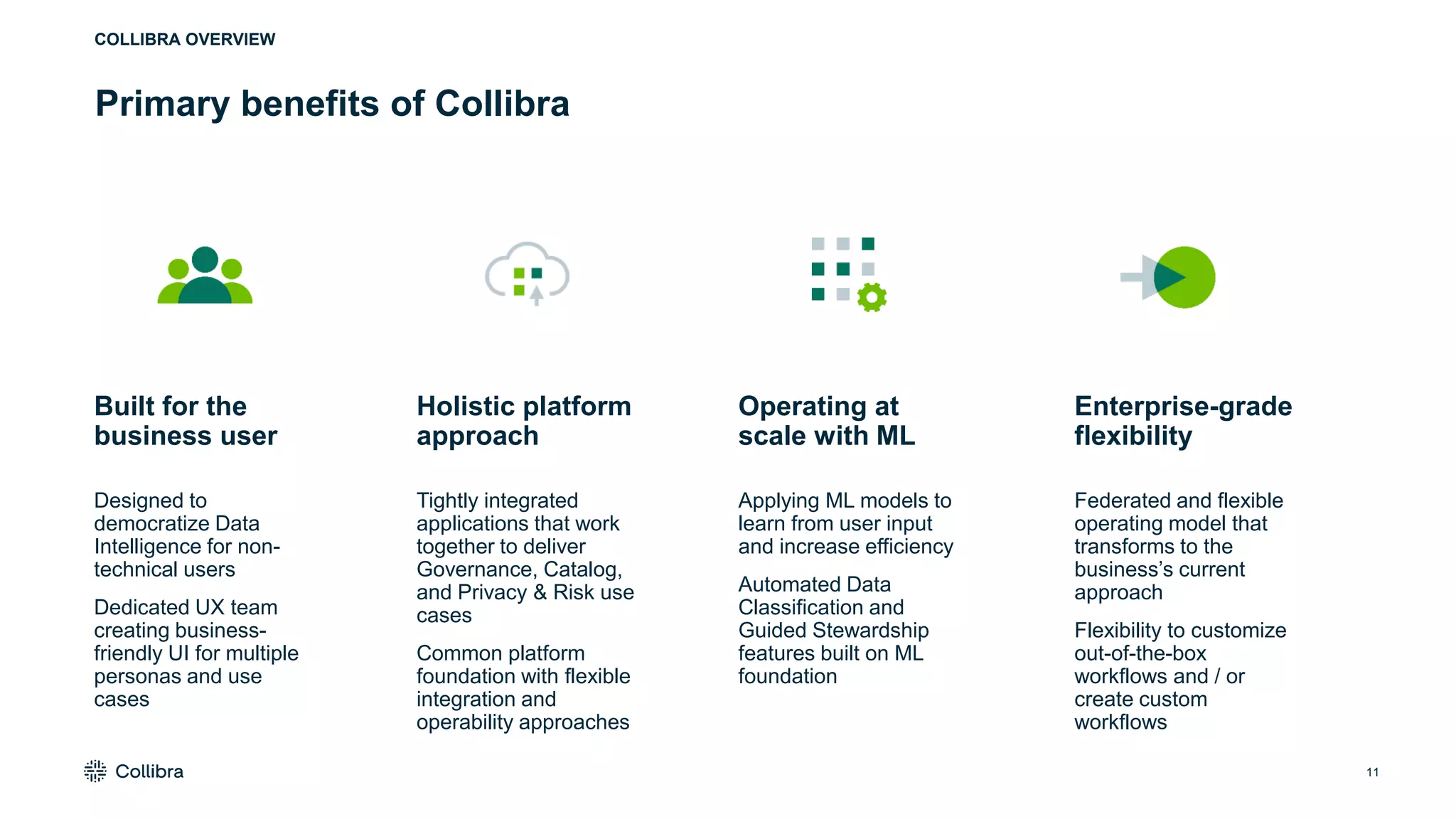 COLLIBRA OVERVIEW

Primary benefits of Collibra

Built for the business user

Designed to democratize Data Intelligence for non-technical users

Dedicated UX team creating business-friendly UI for multiple personas and use cases

Holistic platform approach

Tightly integrated applications that work together to deliver Governance, Catalog, and Privacy & Risk use cases

Common platform foundation with flexible integration and operability approaches

Operating at scale with ML

Applying ML models to learn from user input and increase efficiency

Automated Data Classification and Guided Stewardship features built on ML foundation

Enterprise-grade flexibility

Federated and flexible operating model that transforms to the business's current approach

Flexibility to customize out-of-the-box workflows and / or create custom workflows

Collibra

11